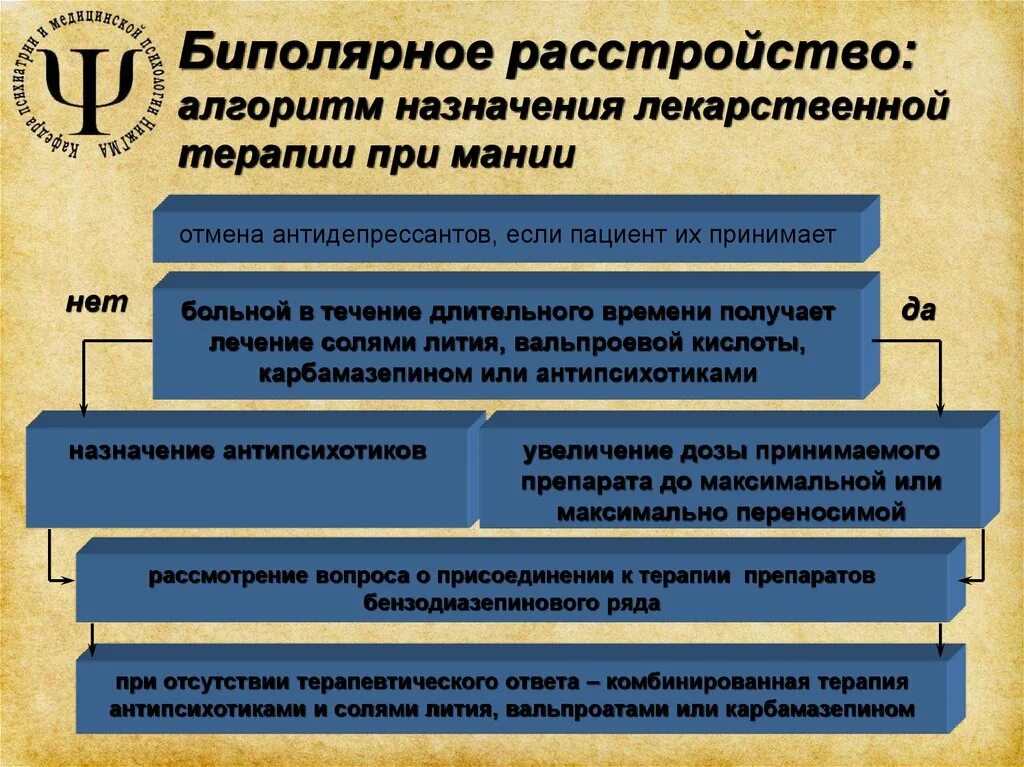 Кафедра психиатрии и медицинской психологии НижГМА

Ψ

Биполярное расстройство: алгоритм назначения лекарственной терапии при мании

отмена антидепрессантов, если пациент их принимает

нет

больной в течение длительного времени получает лечение солями лития, вальпроевой кислоты, карбамазепином или антипсихотиками

да

назначение антипсихотиков

увеличение дозы принимаемого препарата до максимальной или максимально переносимой

рассмотрение вопроса о присоединении к терапии препаратов бензодиазепинового ряда

при отсутствии терапевтического ответа – комбинированная терапия антипсихотиками и солями лития, вальпроатами или карбамазепином